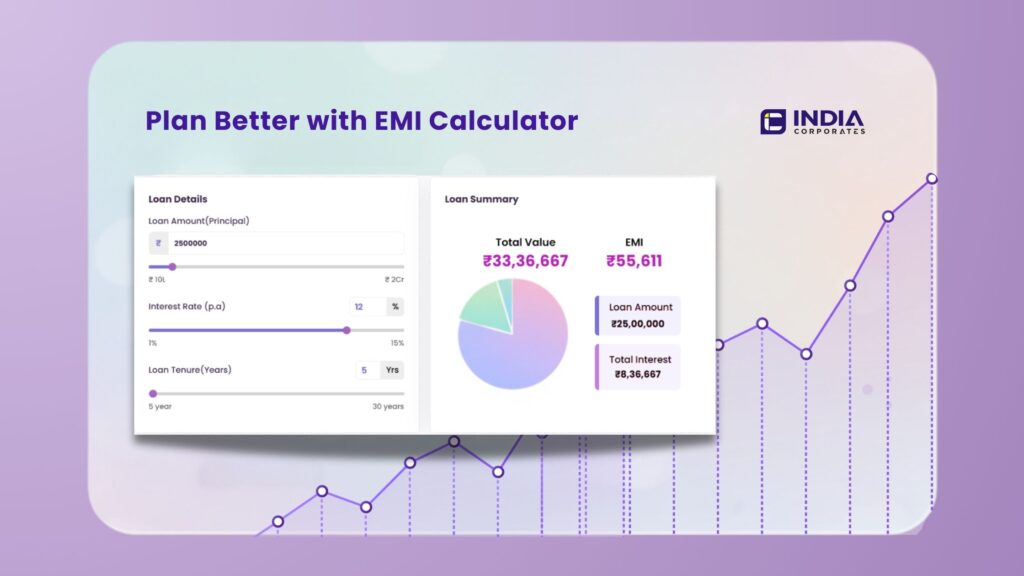 Plan Better with EMI Calculator

INDIA CORPORATES

Loan Details

Loan Amount(Principal)

₹ 2500000

₹ 10L

₹ 2Cr

Interest Rate (p.a)

12 %

1%

15%

Loan Tenure(Years)

5 Yrs

5 year

30 years

Loan Summary

Total Value
₹33,36,667

EMI
₹55,611

Loan Amount
₹25,00,000

Total Interest
₹8,36,667